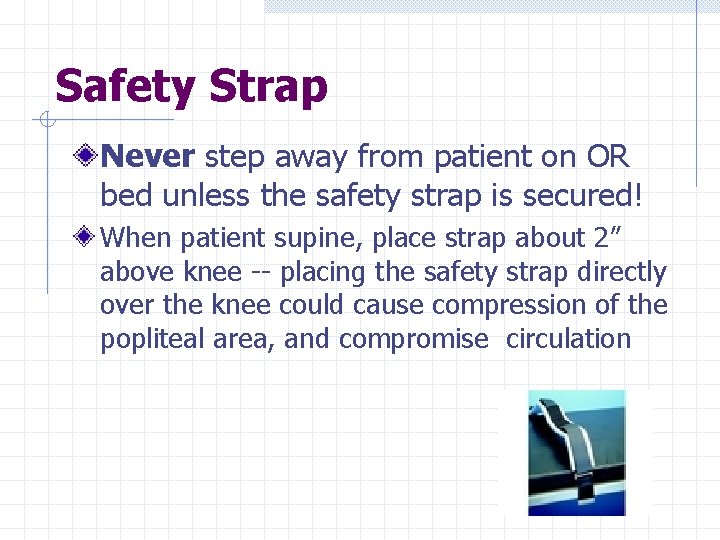 Safety Strap

Never step away from patient on OR bed unless the safety strap is secured!

When patient supine, place strap about 2” above knee -- placing the safety strap directly over the knee could cause compression of the popliteal area, and compromise circulation